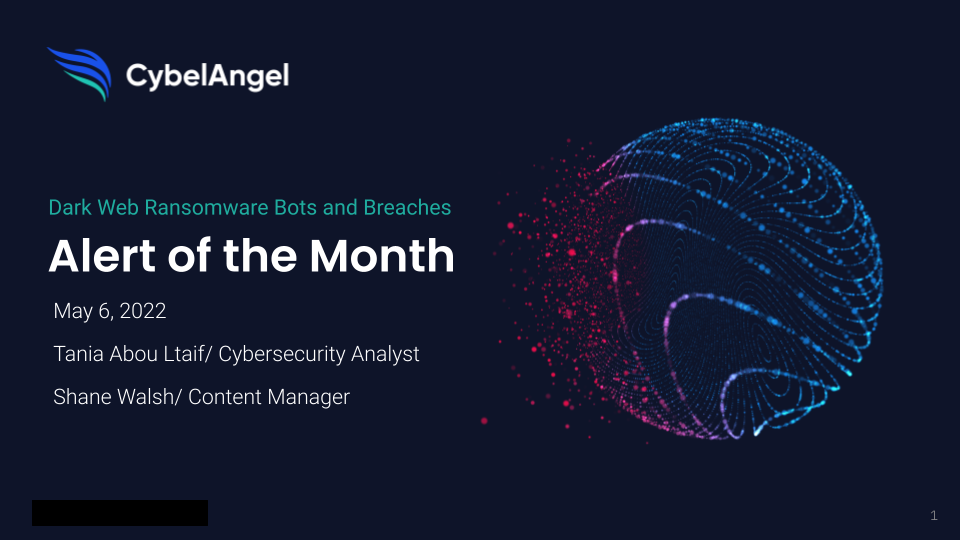 CybelAngel

Dark Web Ransomware Bots and Breaches

Alert of the Month

May 6, 2022

Tania Abou Ltaif/ Cybersecurity Analyst

Shane Walsh/ Content Manager

1